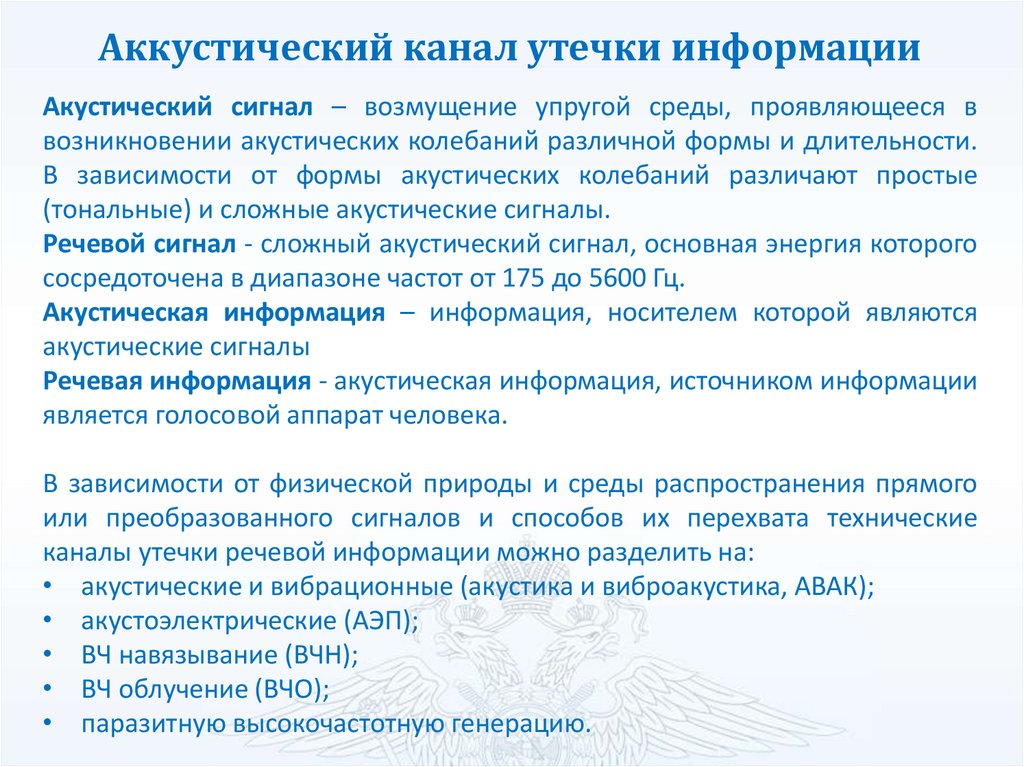 Аккустический канал утечки информации

Акустический сигнал – возмущение упругой среды, проявляющееся в возникновении акустических колебаний различной формы и длительности. В зависимости от формы акустических колебаний различают простые (тональные) и сложные акустические сигналы.
Речевой сигнал - сложный акустический сигнал, основная энергия которого сосредоточена в диапазоне частот от 175 до 5600 Гц.
Акустическая информация – информация, носителем которой являются акустические сигналы
Речевая информация - акустическая информация, источником информации является голосовой аппарат человека.

В зависимости от физической природы и среды распространения прямого или преобразованного сигналов и способов их перехвата технические каналы утечки речевой информации можно разделить на:
• акустические и вибрационные (акустика и виброакустика, АВАК);
• акустоэлектрические (АЭП);
• ВЧ навязывание (ВЧН);
• ВЧ облучение (ВЧО);
• паразитную высокочастотную генерацию.